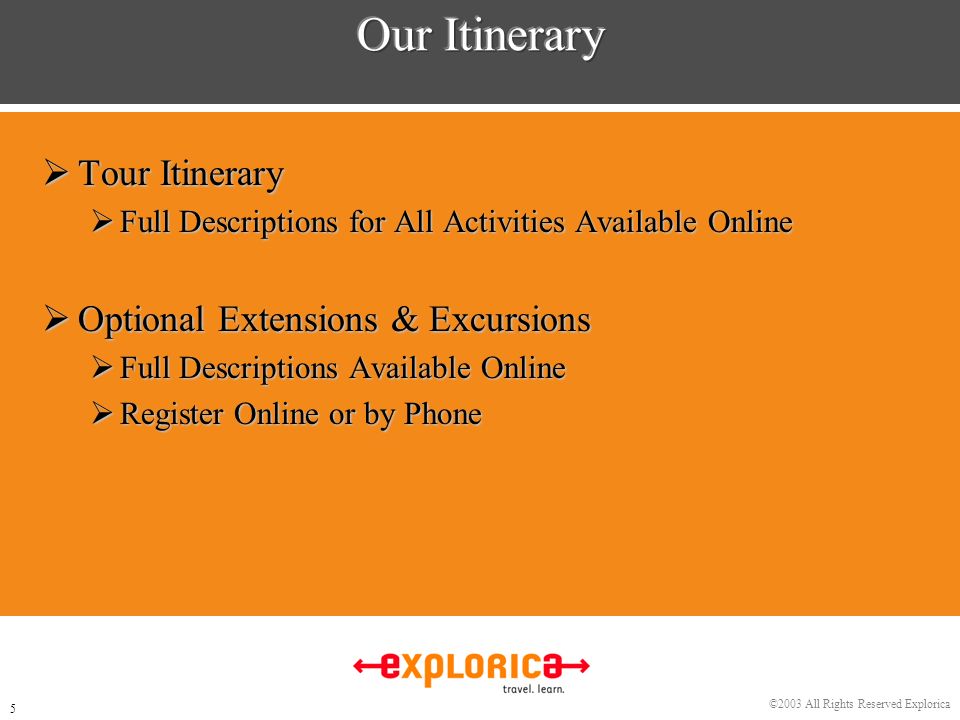 Our Itinerary

➢ Tour Itinerary
➢ Full Descriptions for All Activities Available Online

➢ Optional Extensions & Excursions
➢ Full Descriptions Available Online
➢ Register Online or by Phone

explorica
travel. learn.

5

©2003 All Rights Reserved Explorica